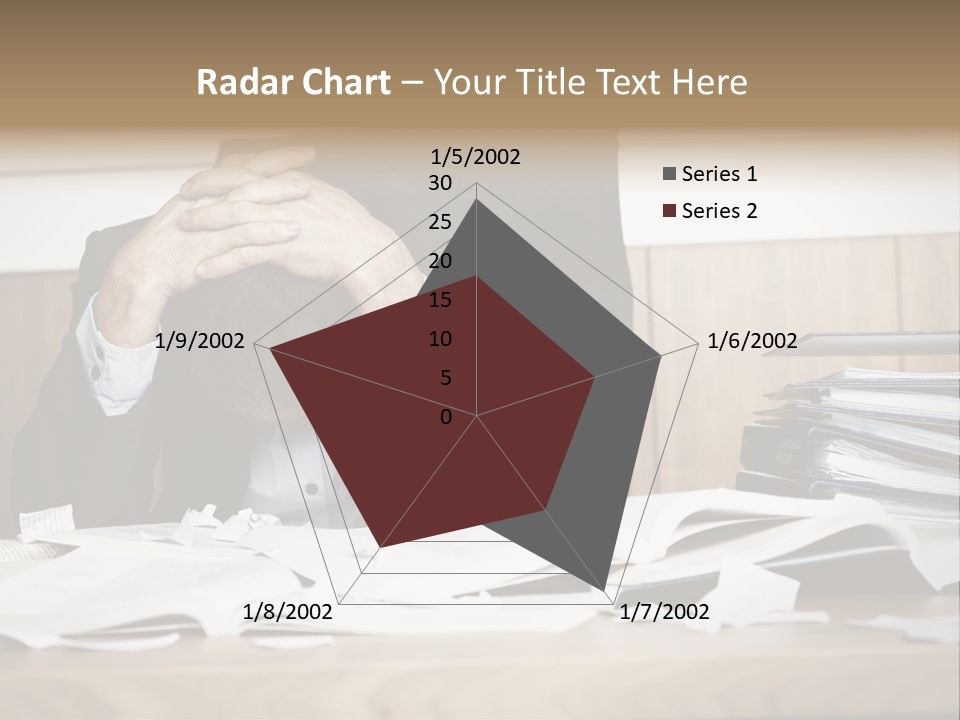 Radar Chart – Your Title Text Here

1/5/2002
30
25
20
15
10
5
0
1/6/2002
1/7/2002
1/8/2002
1/9/2002

Series 1
Series 2